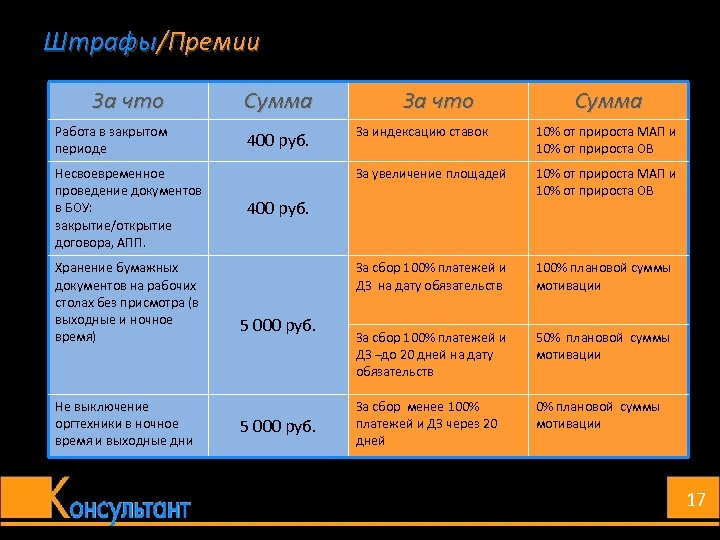 Штрафы/Премии

| За что | Сумма | За что | Сумма |
|---|---|---|---|
| Работа в закрытом периоде | 400 руб. | За индексацию ставок | 10% от прироста МАП и 10% от прироста ОВ |
| Несвоевременное проведение документов в БОУ: закрытие/открытие договора, АПП. | 400 руб. | За увеличение площадей | 10% от прироста МАП и 10% от прироста ОВ |
| Хранение бумажных документов на рабочих столах без присмотра (в выходные и ночное время) | 5 000 руб. | За сбор 100% платежей и ДЗ на дату обязательств | 100% плановой суммы мотивации |
| | | За сбор 100% платежей и ДЗ –до 20 дней на дату обязательств | 50% плановой суммы мотивации |
| Не выключение оргтехники в ночное время и выходные дни | 5 000 руб. | За сбор менее 100% платежей и ДЗ через 20 дней | 0% плановой суммы мотивации |

Консультант

17